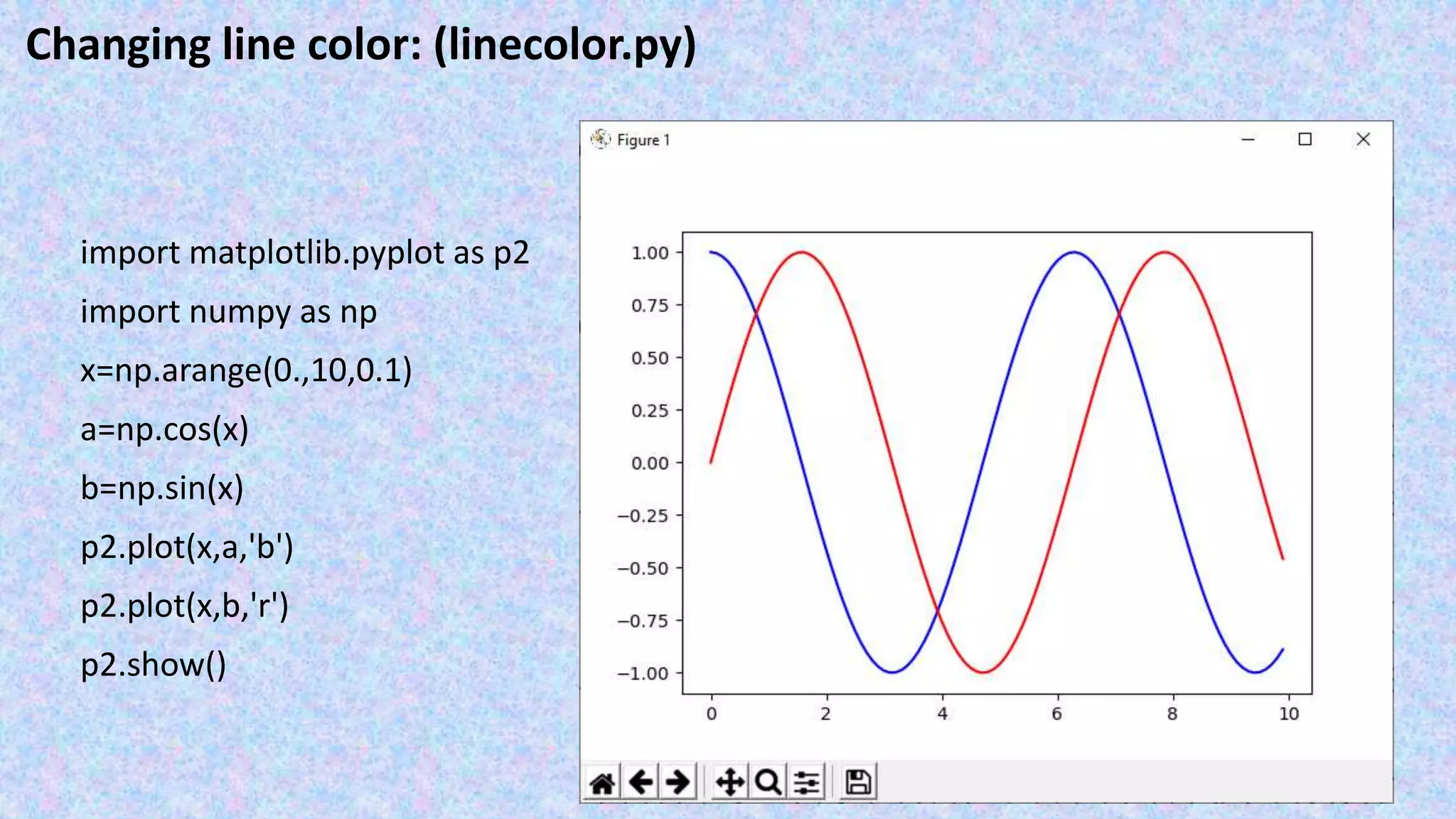 Changing line color: (linecolor.py)

import matplotlib.pyplot as p2

import numpy as np

x=np.arange(0.,10,0.1)

a=np.cos(x)

b=np.sin(x)

p2.plot(x,a,'b')

p2.plot(x,b,'r')

p2.show()

Figure 1

1.00
0.75
0.50
0.25
0.00
−0.25
−0.50
−0.75
−1.00

0 2 4 6 8 10